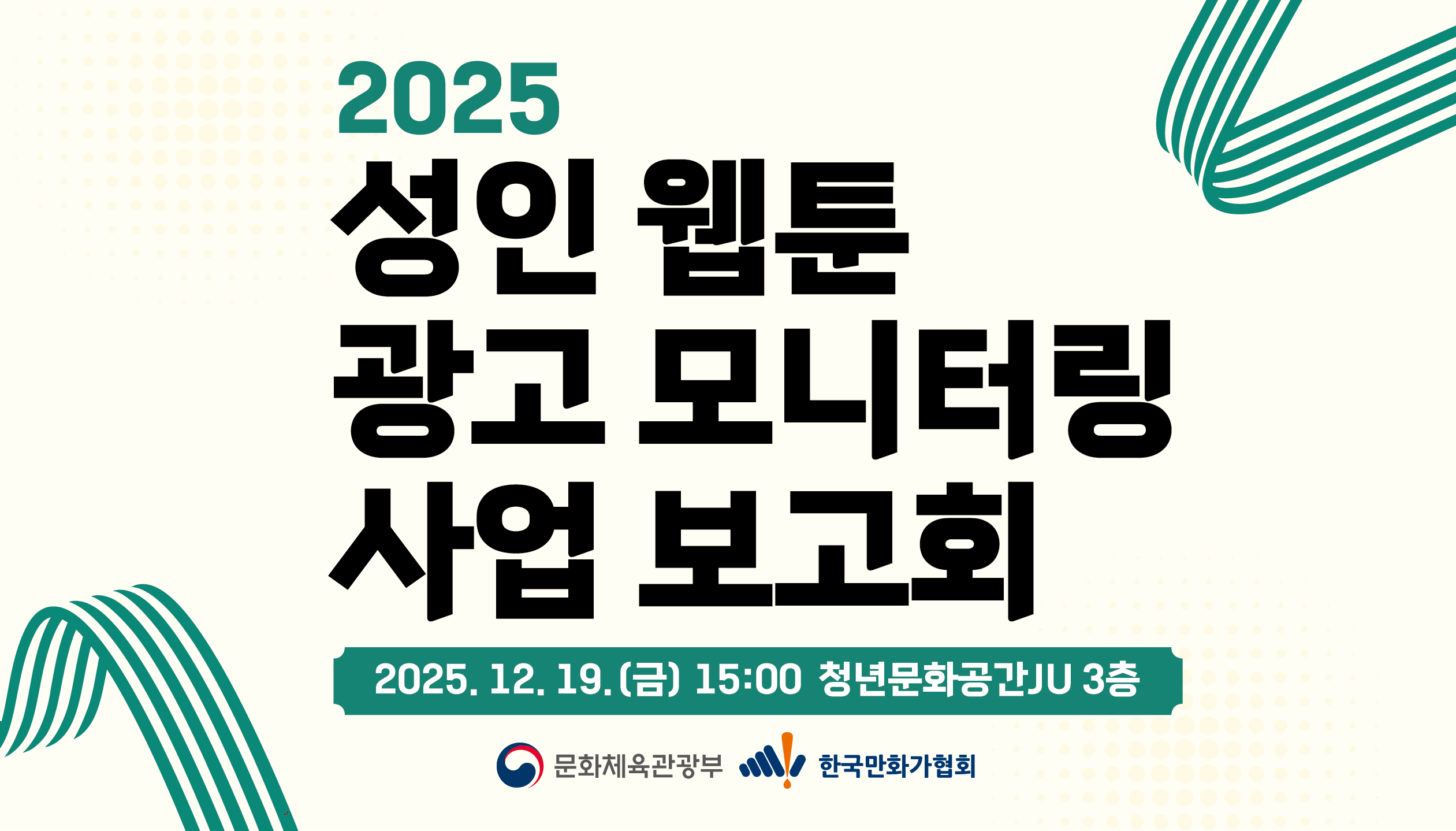 2025
성인 웹툰
광고 모니터링
사업 보고회

2025. 12. 19. (금) 15:00 청년문화공간JU 3층

문화체육관광부 한국만화가협회